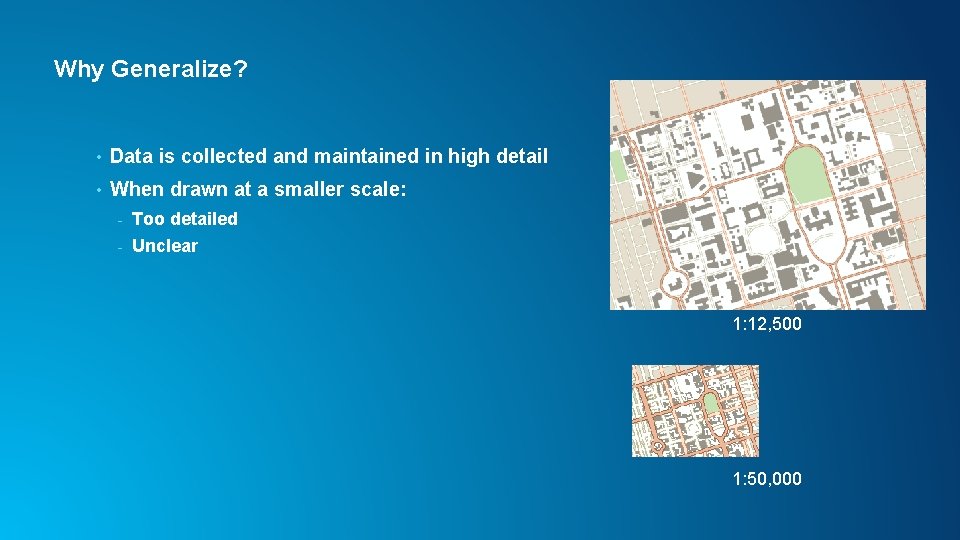 Why Generalize?

• Data is collected and maintained in high detail
• When drawn at a smaller scale:
- Too detailed
- Unclear

1:12,500

1:50,000